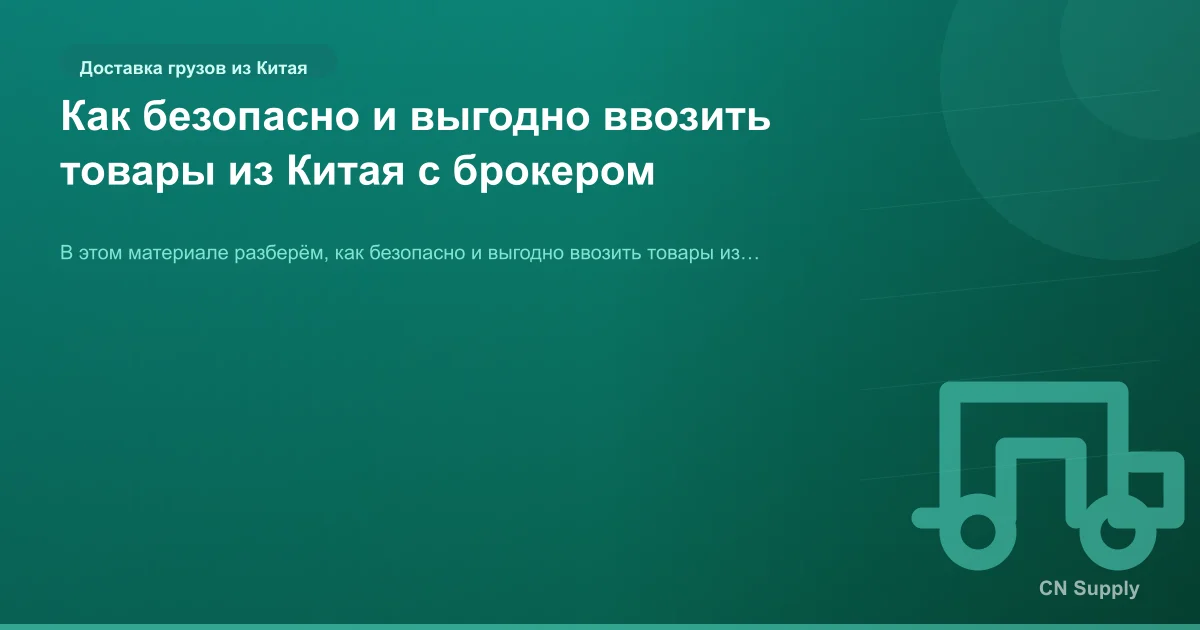 Доставка грузов из Китая

Как безопасно и выгодно ввозить товары из Китая с брокером

В этом материале разберём, как безопасно и выгодно ввозить товары из…

CN Supply